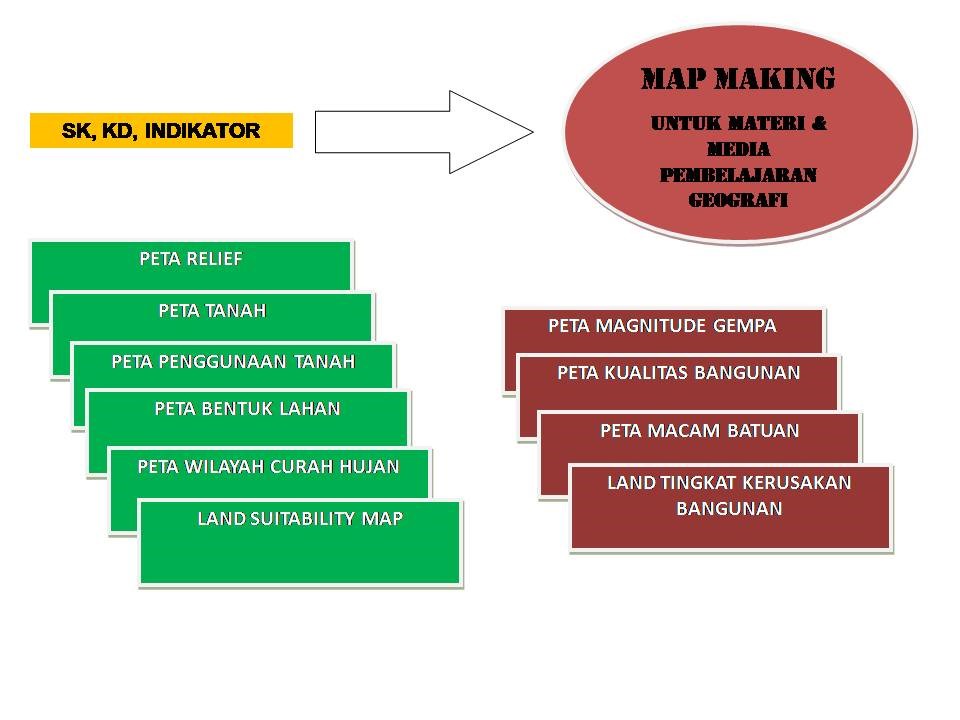 SK, KD, INDIKATOR

MAP MAKING

UNTUK MATERI & MEDIA PEMBELAJARAN GEOGRAFI

PETA RELIEF

PETA TANAH

PETA PENGGUNAAN TANAH

PETA BENTUK LAHAN

PETA WILAYAH CURAH HUJAN

LAND SUITABILITY MAP

PETA MAGNITUDE GEMPA

PETA KUALITAS BANGUNAN

PETA MACAM BATUAN

LAND TINGKAT KERUSAKAN BANGUNAN